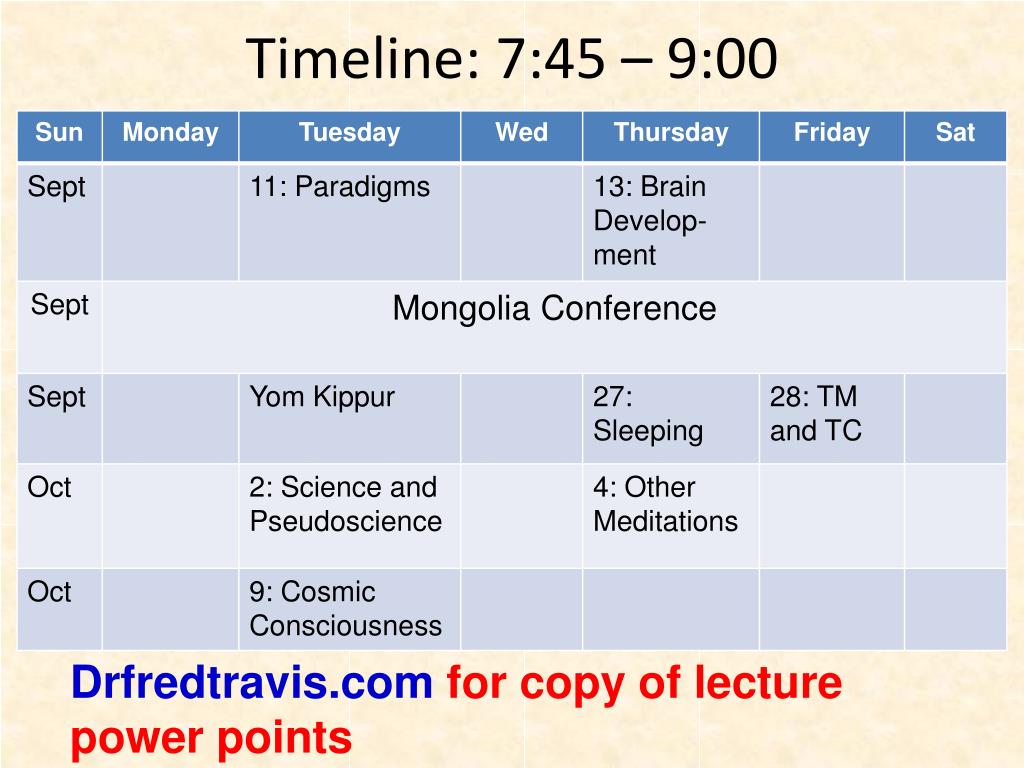 Timeline: 7:45 – 9:00

| Sun | Monday | Tuesday | Wed | Thursday | Friday | Sat |
|---|---|---|---|---|---|---|
| Sept | | 11: Paradigms | | 13: Brain Development | | |
| Sept | Mongolia Conference | | | | | |
| Sept | | Yom Kippur | | 27: Sleeping | 28: TM and TC | |
| Oct | | 2: Science and Pseudoscience | | 4: Other Meditations | | |
| Oct | | 9: Cosmic Consciousness | | | | |

Drfredtravis.com for copy of lecture power points